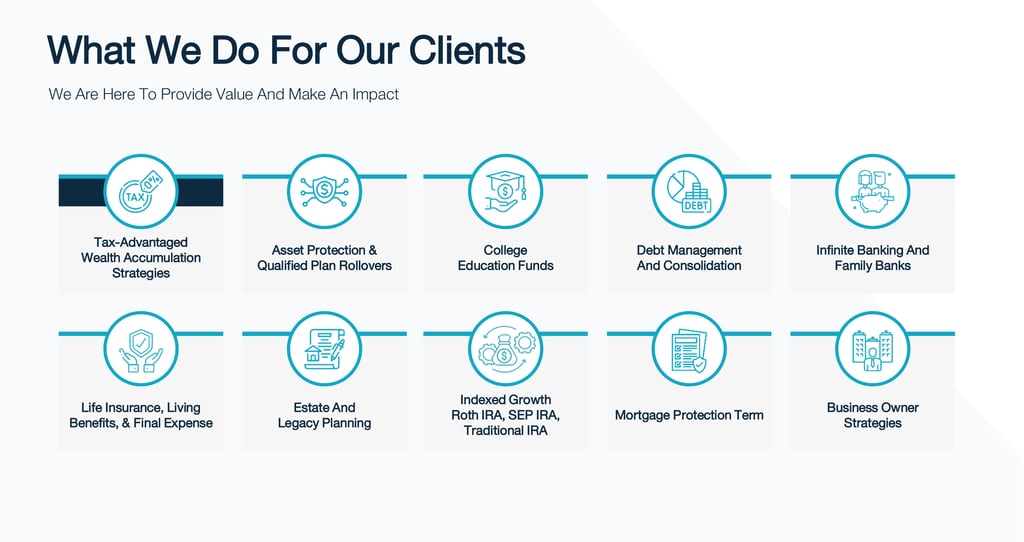 What We Do For Our Clients

We Are Here To Provide Value And Make An Impact

TAX

Tax-Advantaged Wealth Accumulation Strategies

Asset Protection & Qualified Plan Rollovers

College Education Funds

DEBT

Debt Management And Consolidation

Infinite Banking And Family Banks

Life Insurance, Living Benefits, & Final Expense

Estate And Legacy Planning

Indexed Growth Roth IRA, SEP IRA, Traditional IRA

Mortgage Protection Term

Business Owner Strategies